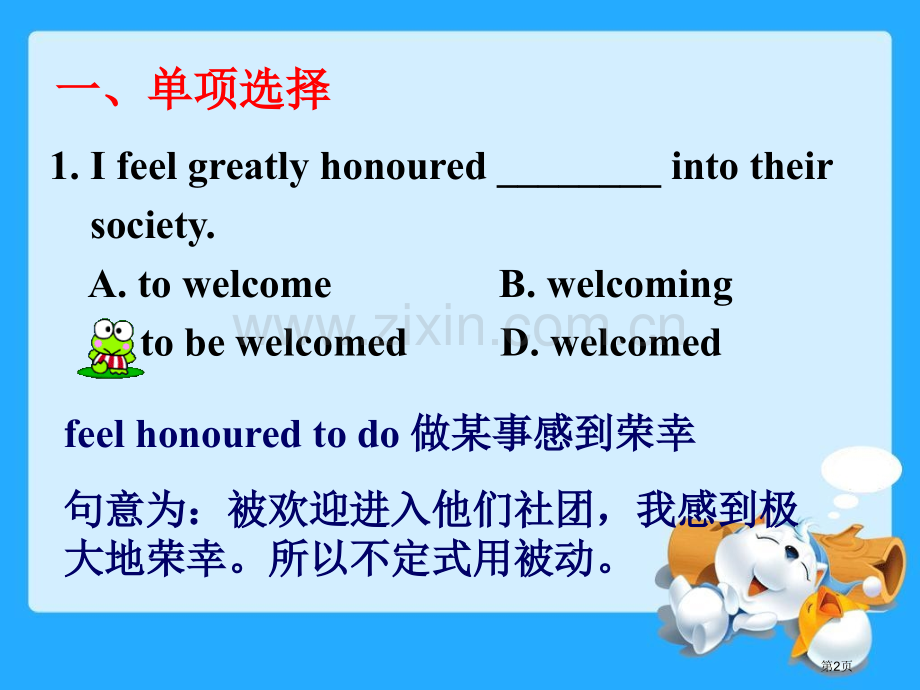 一、单项选择

1. I feel greatly honoured ________ into their society.

A. to welcome B. welcoming

to be welcomed D. welcomed

www.zixin.com.cn

feel honoured to do 做某事感到荣幸

句意为：被欢迎进入他们社团，我感到极大地荣幸。所以不定式用被动。

第2页